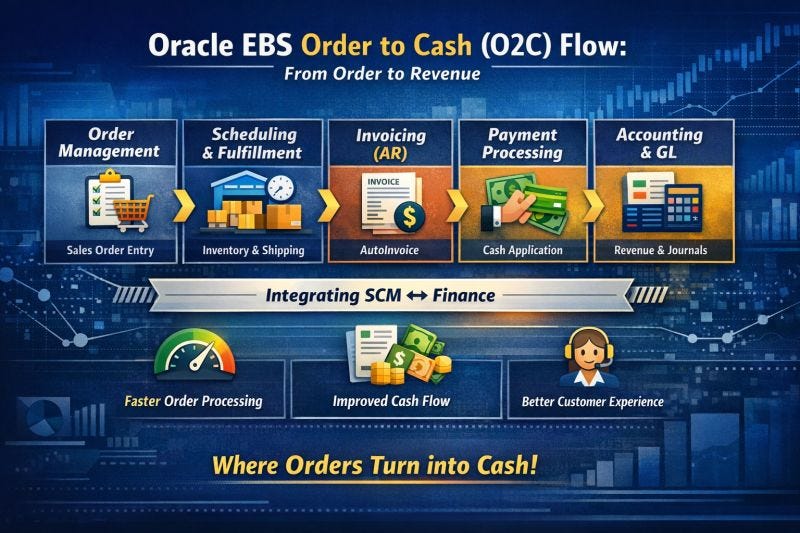 Oracle EBS Order to Cash (O2C) Flow:
From Order to Revenue

Order Management
Sales Order Entry

Scheduling & Fulfillment
Inventory & Shipping

Invoicing (AR)
INVOICE
AutoInvoice

Payment Processing
Cash Application

Accounting & GL
Revenue & Journals

Integrating SCM ↔ Finance

Faster Order Processing

Improved Cash Flow

Better Customer Experience

Where Orders Turn into Cash!